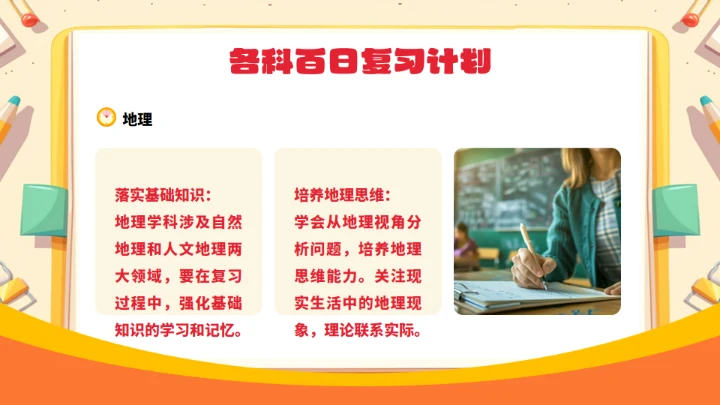 各科百日复习计划

地理

落实基础知识：
地理学科涉及自然地理和人文地理两大领域，要在复习过程中，强化基础知识的学习和记忆。

培养地理思维：
学会从地理视角分析问题，培养地理思维能力。关注现实生活中的地理现象，理论联系实际。